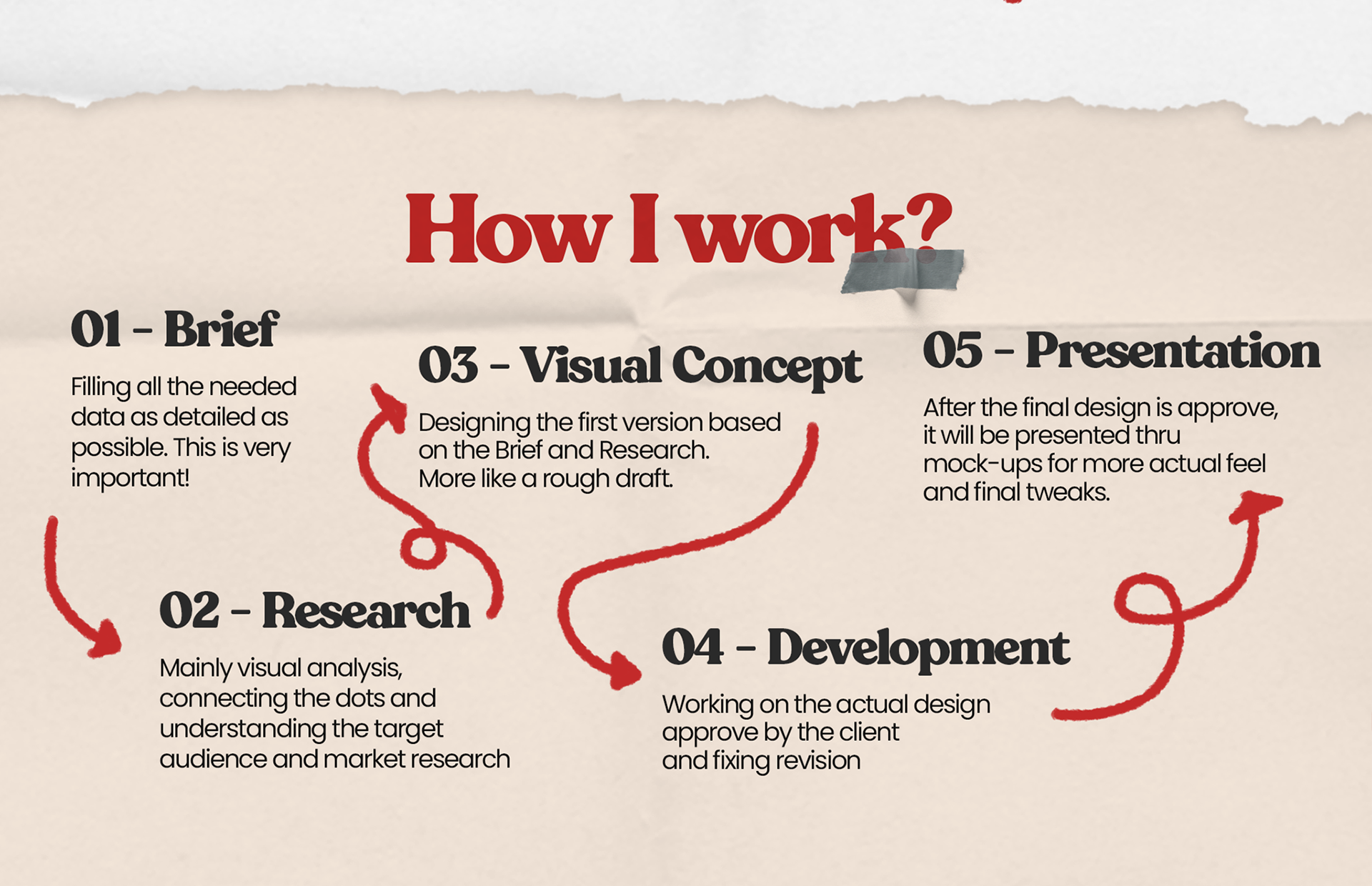 How I work?

01 - Brief

Filling all the needed data as detailed as possible. This is very important!

02 - Research

Mainly visual analysis, connecting the dots and understanding the target audience and market research

03 - Visual Concept

Designing the first version based on the Brief and Research. More like a rough draft.

04 - Development

Working on the actual design approve by the client and fixing revision

05 - Presentation

After the final design is approve, it will be presented thru mock-ups for more actual feel and final tweaks.